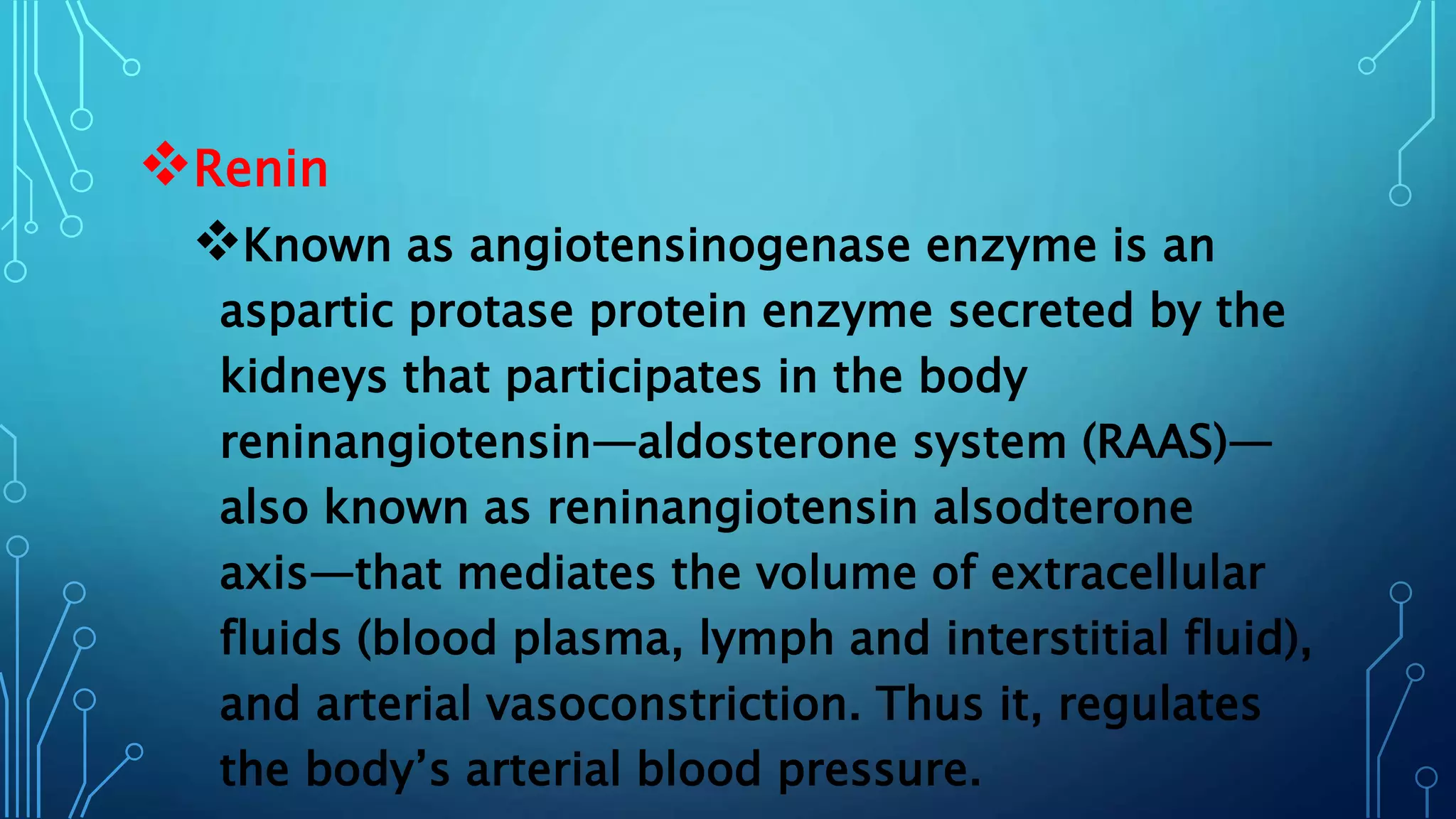 ❖Renin

❖Known as angiotensinogenase enzyme is an aspartic protase protein enzyme secreted by the kidneys that participates in the body reninangiotensin—aldosterone system (RAAS)—also known as reninangiotensin alsodterone axis—that mediates the volume of extracellular fluids (blood plasma, lymph and interstitial fluid), and arterial vasoconstriction. Thus it, regulates the body's arterial blood pressure.